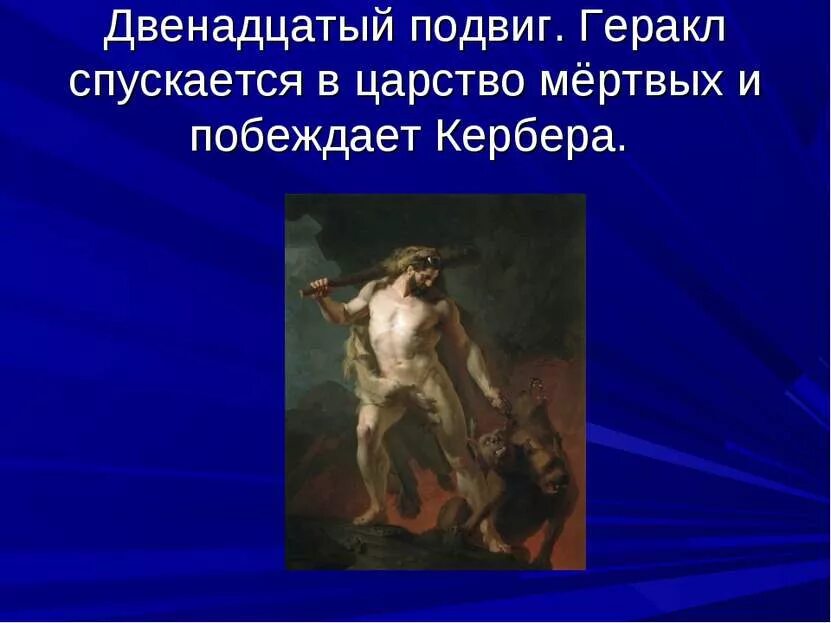 Двенадцатый подвиг. Геракл спускается в царство мёртвых и побеждает Кербера.